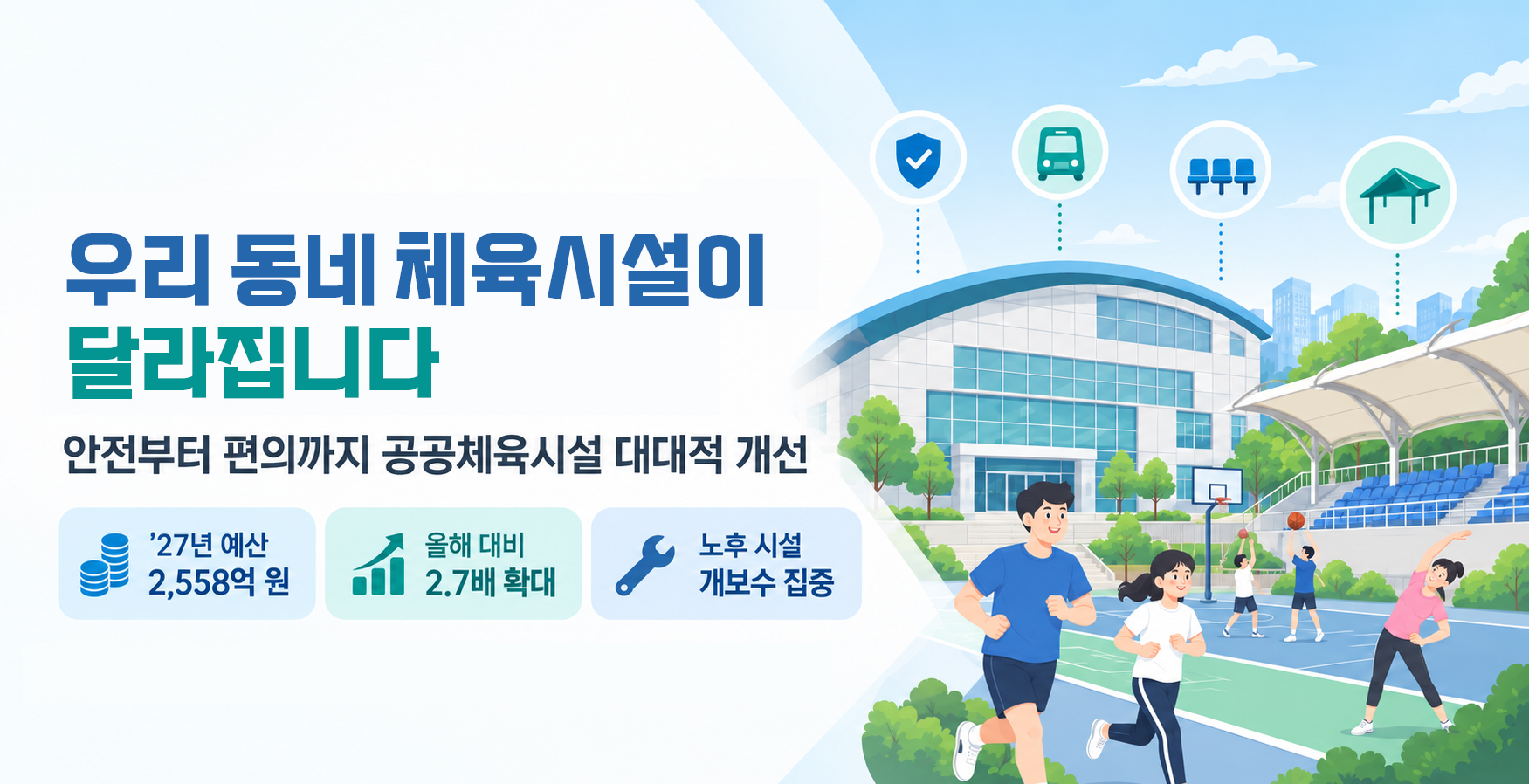 우리 동네 체육시설이
달라집니다

안전부터 편의까지 공공체육시설 대대적 개선

’27년 예산
2,558억 원

올해 대비
2.7배 확대

노후 시설
개보수 집중